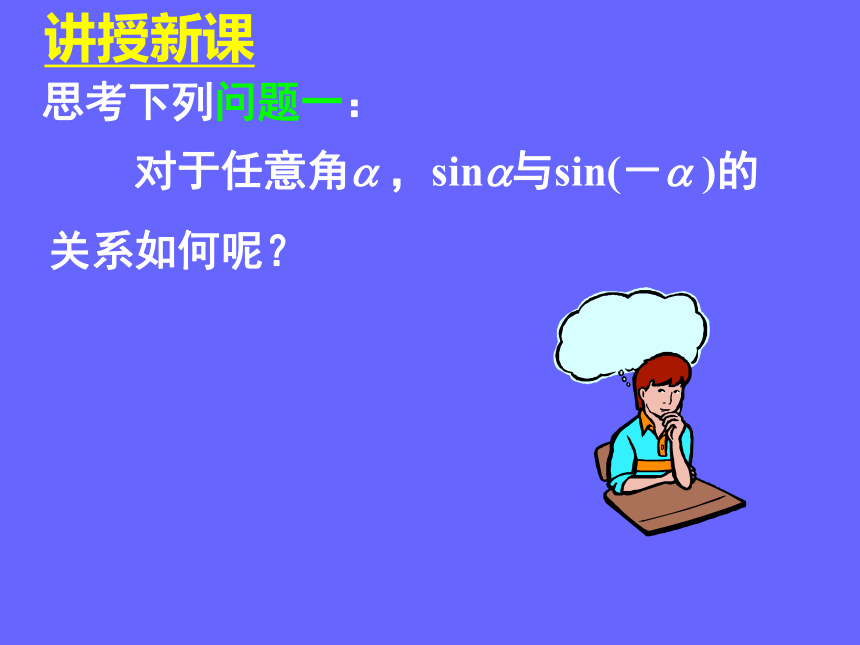 讲授新课

思考下列问题一：

对于任意角$\alpha$，$\sin\alpha$与$\sin(-\alpha)$的关系如何呢？